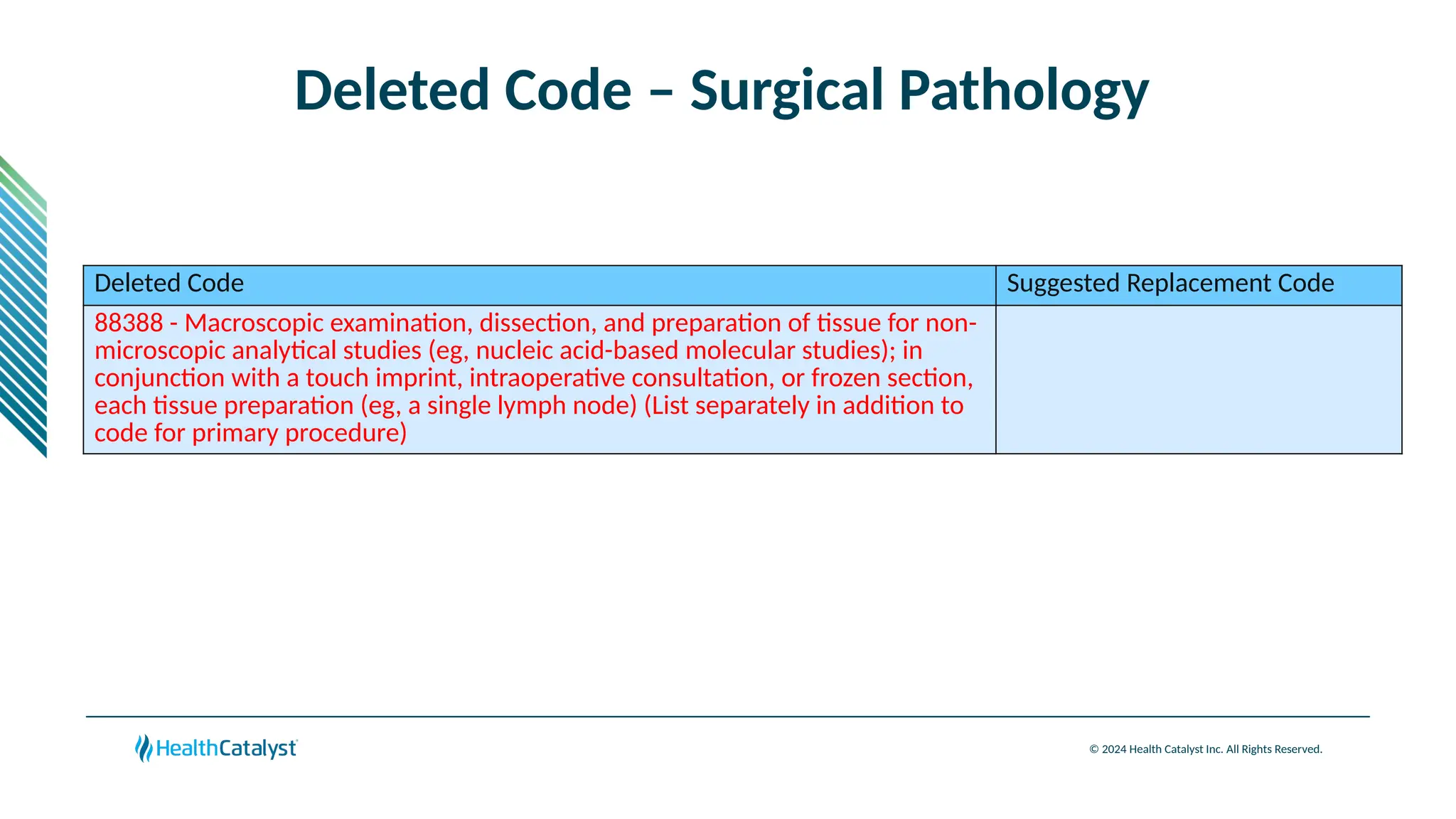 Deleted Code – Surgical Pathology

| Deleted Code | Suggested Replacement Code |
|---|---|
| 88388 - Macroscopic examination, dissection, and preparation of tissue for non-microscopic analytical studies (eg, nucleic acid-based molecular studies); in conjunction with a touch imprint, intraoperative consultation, or frozen section, each tissue preparation (eg, a single lymph node) (List separately in addition to code for primary procedure) | |

HealthCatalyst

© 2024 Health Catalyst Inc. All Rights Reserved.